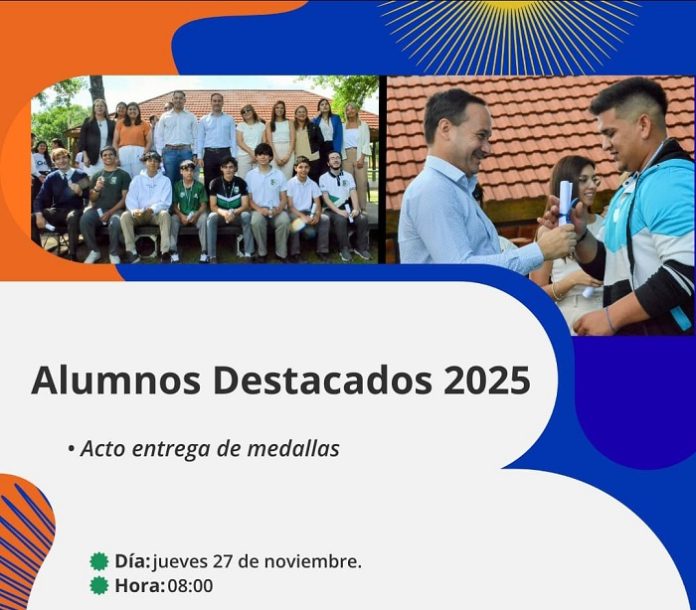 Alumnos Destacados 2025

• Acto entrega de medallas

Día: jueves 27 de noviembre.
Hora: 08:00